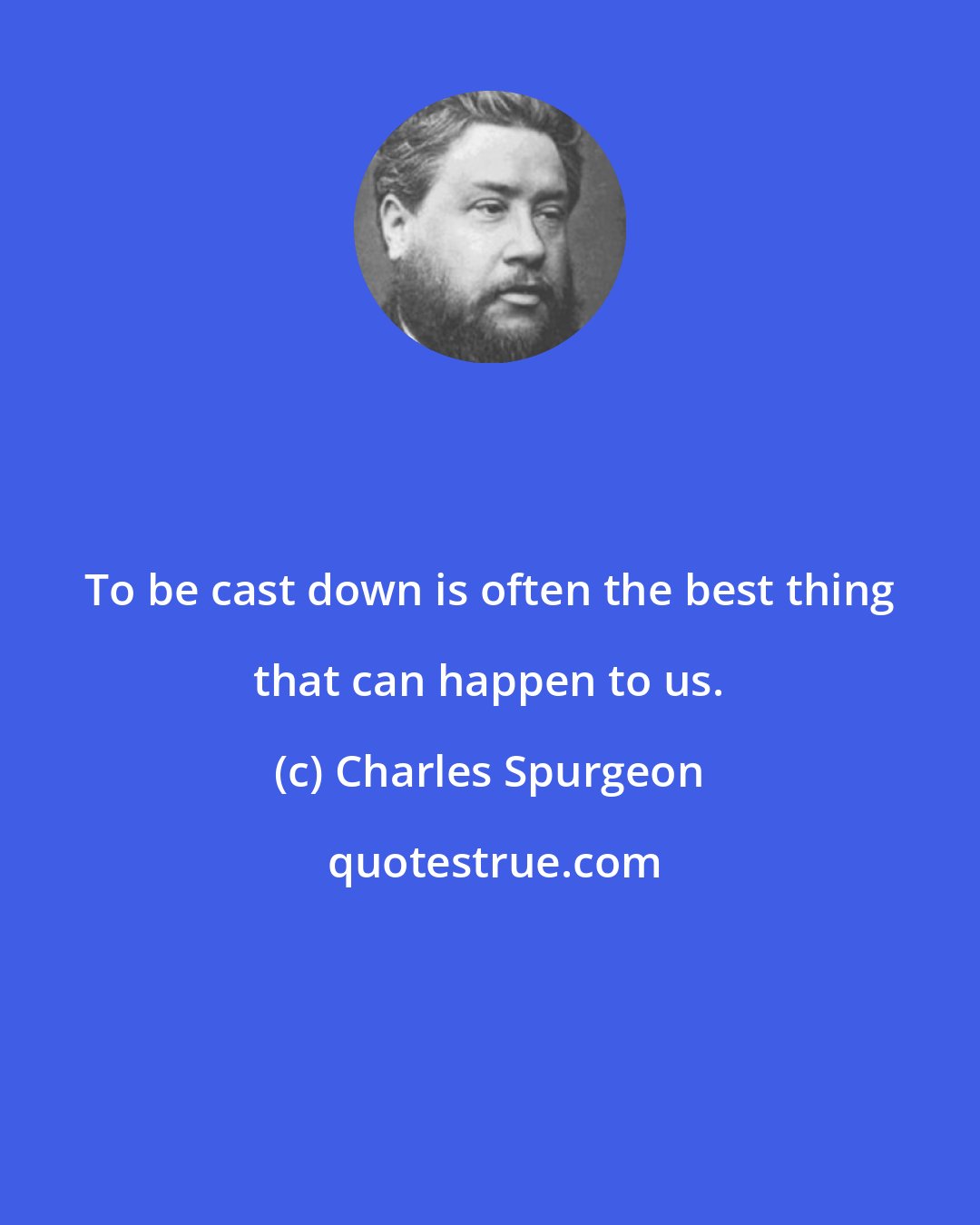 To be cast down is often the best thing that can happen to us.

(c) Charles Spurgeon

quotestrue.com